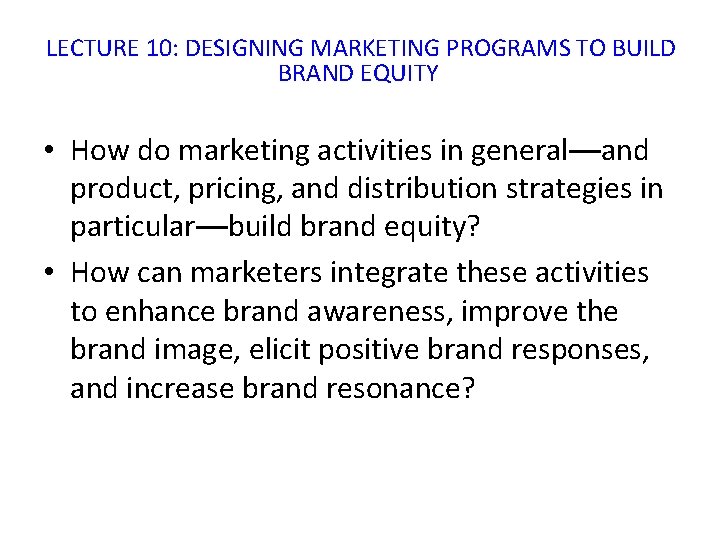 LECTURE 10: DESIGNING MARKETING PROGRAMS TO BUILD BRAND EQUITY

• How do marketing activities in general—and product, pricing, and distribution strategies in particular—build brand equity?

• How can marketers integrate these activities to enhance brand awareness, improve the brand image, elicit positive brand responses, and increase brand resonance?